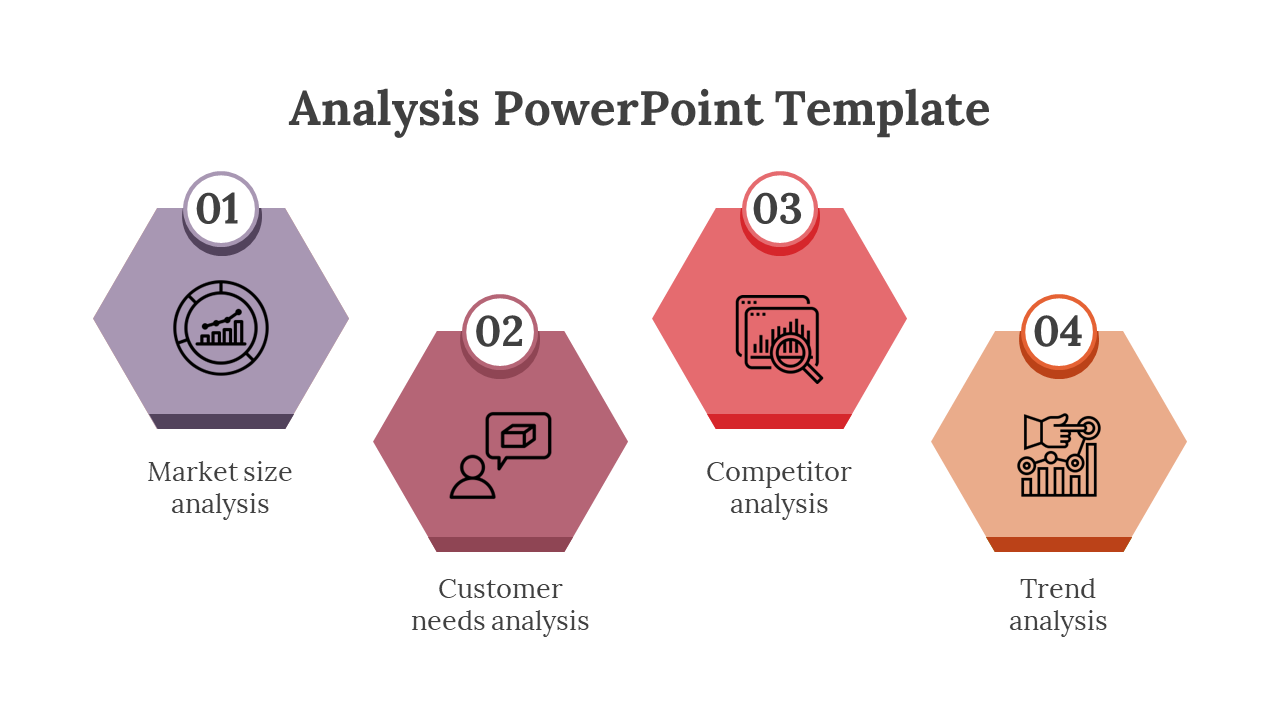 Analysis PowerPoint Template

01

Market size analysis

02

Customer needs analysis

03

Competitor analysis

04

Trend analysis